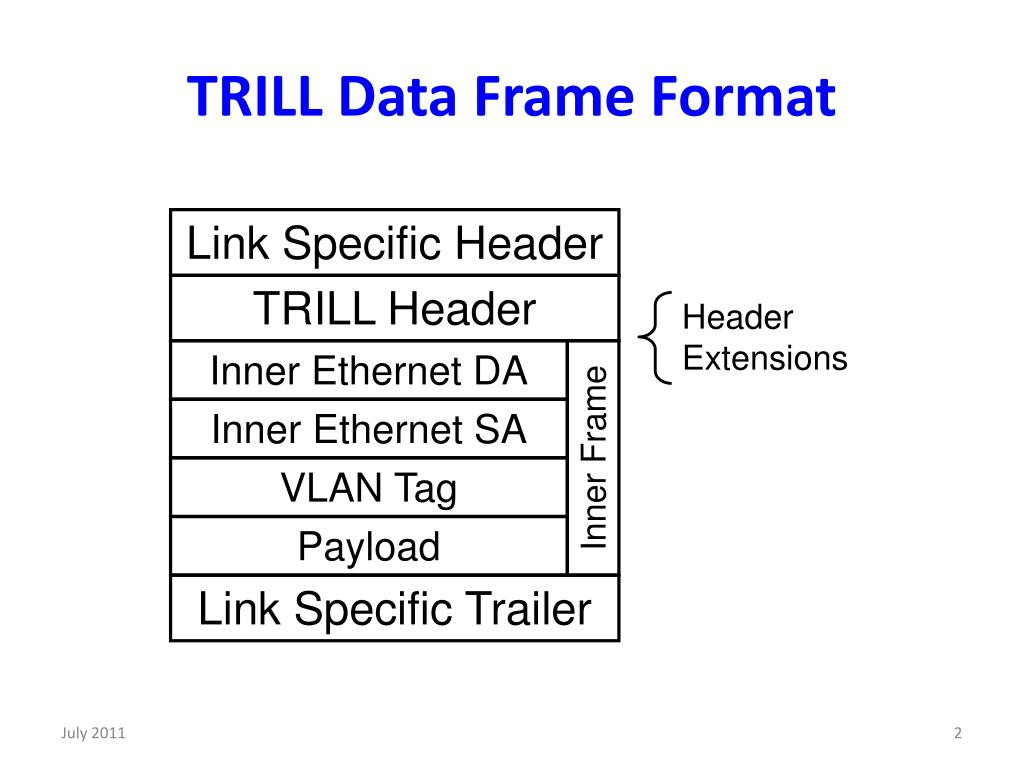 TRILL Data Frame Format

Link Specific Header
TRILL Header
Inner Ethernet DA
Inner Ethernet SA
VLAN Tag
Payload
Inner Frame
Link Specific Trailer

Header Extensions

July 2011

2